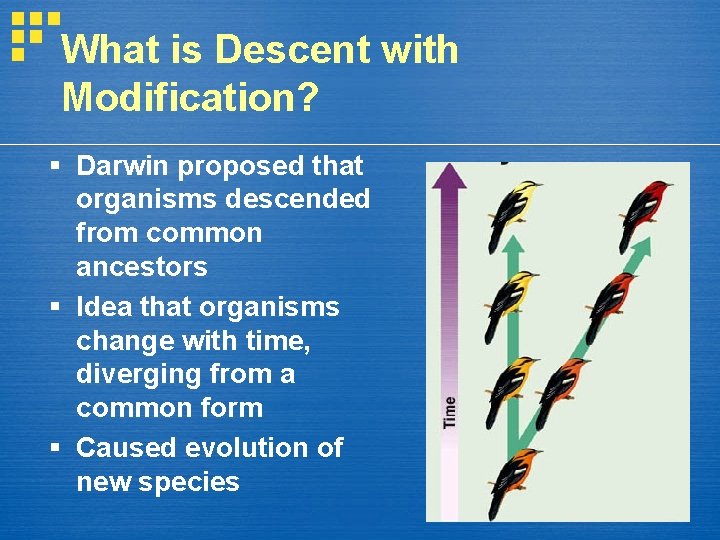 What is Descent with Modification?

▪ Darwin proposed that organisms descended from common ancestors
▪ Idea that organisms change with time, diverging from a common form
▪ Caused evolution of new species

Time